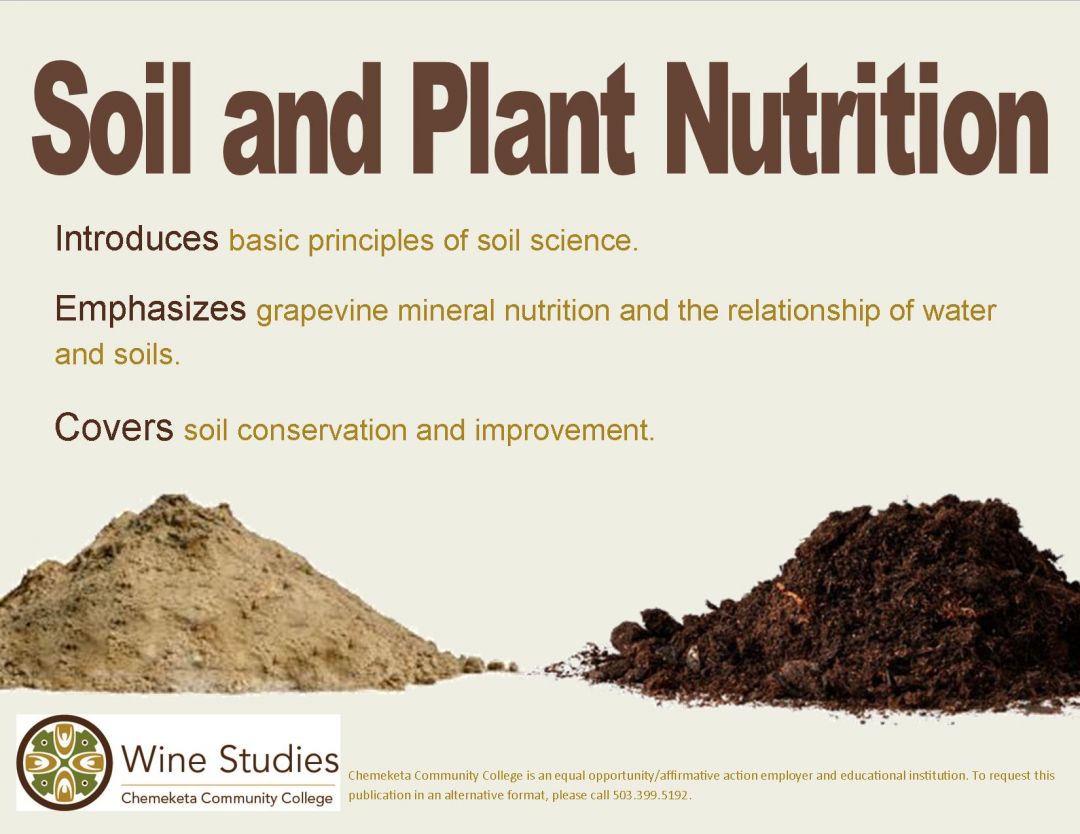 Soil and Plant Nutrition

Introduces basic principles of soil science.

Emphasizes grapevine mineral nutrition and the relationship of water and soils.

Covers soil conservation and improvement.

Wine Studies
Chemeketa Community College

Chemeketa Community College is an equal opportunity/affirmative action employer and educational institution. To request this publication in an alternative format, please call 503.399.5192.